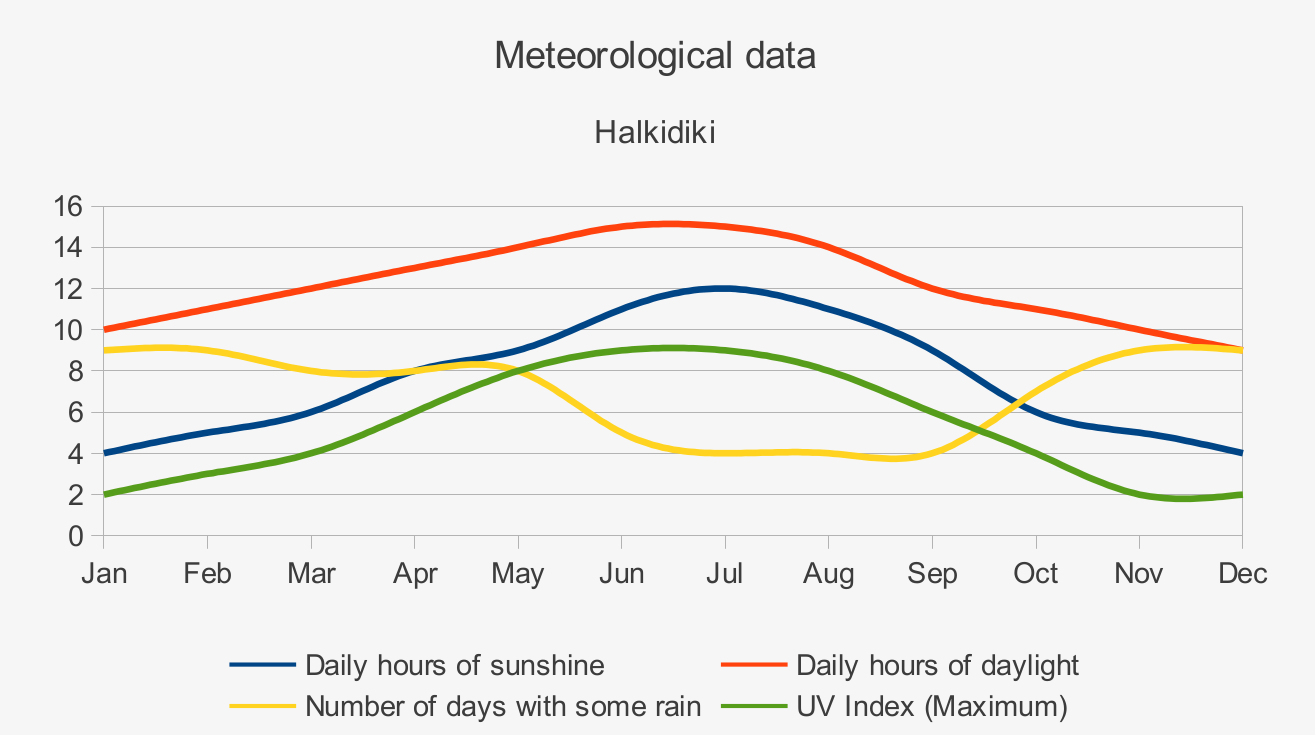 Meteorological data

Halkidiki

16
14
12
10
8
6
4
2
0

Jan Feb Mar Apr May Jun Jul Aug Sep Oct Nov Dec

Daily hours of sunshine
Daily hours of daylight
Number of days with some rain
UV Index (Maximum)